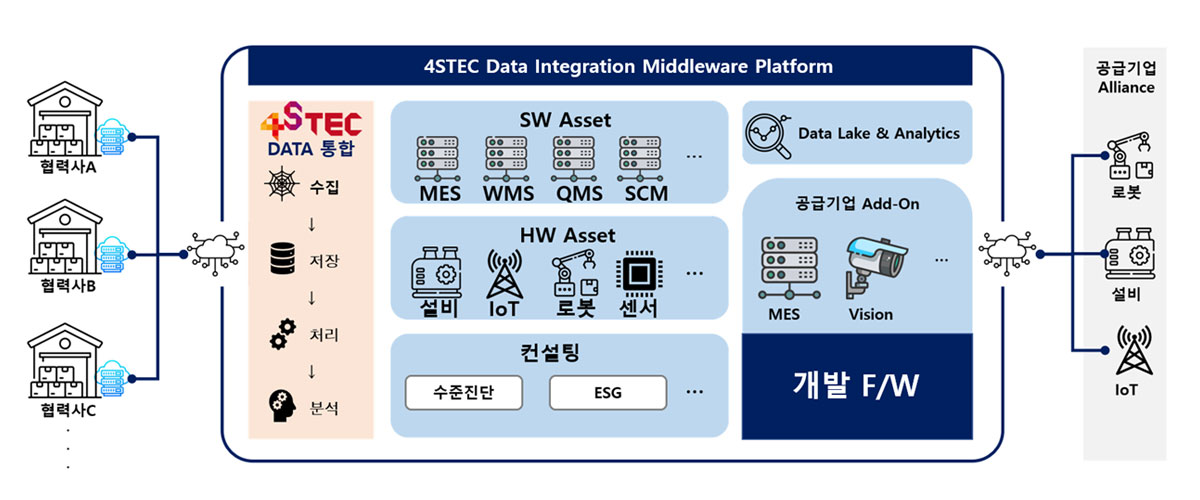 협력사A

협력사B

협력사C
.
.
.

4STEC Data Integration Middleware Platform

4STEC
DATA 통합

수집
↓
저장
↓
처리
↓
분석

SW Asset
MES WMS QMS SCM ...

HW Asset
설비 IoT 로봇 센서 ...

컨설팅
수준진단 ESG ...

Data Lake & Analytics

공급기업 Add-On
MES Vision ...

개발 F/W

공급기업
Alliance

로봇

설비

IoT